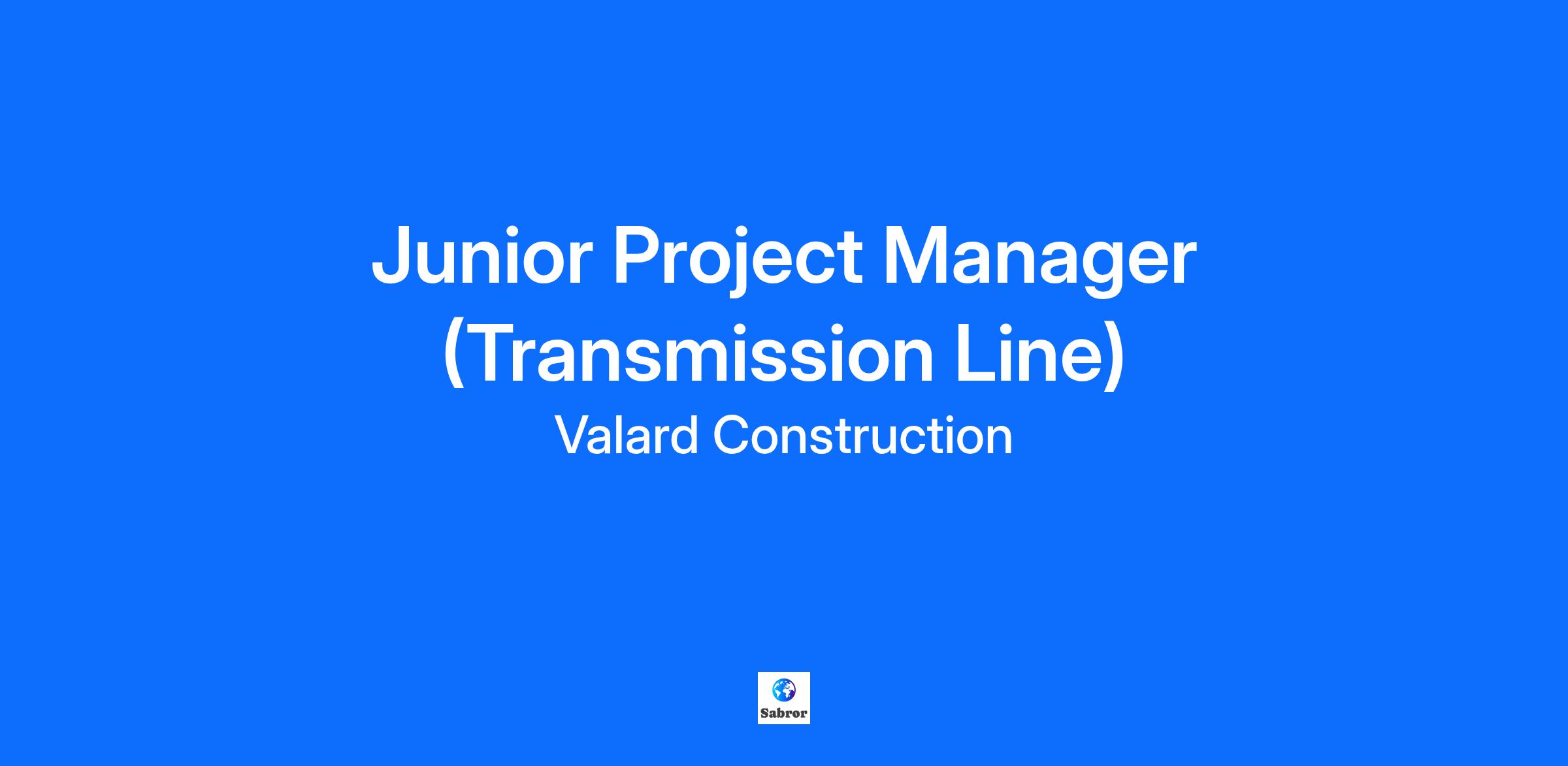 Junior Project Manager (Transmission Line)

Valard Construction

Sabror